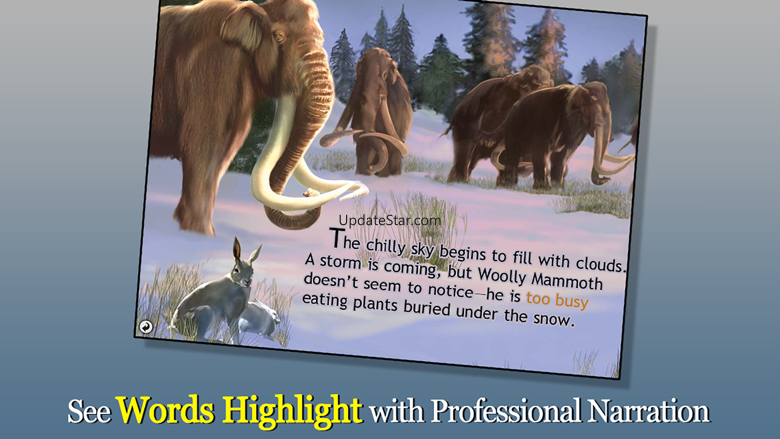 UpdateStar.com

The chilly sky begins to fill with clouds. A storm is coming, but Woolly Mammoth doesn't seem to notice—he is too busy eating plants buried under the snow.

See Words Highlight with Professional Narration